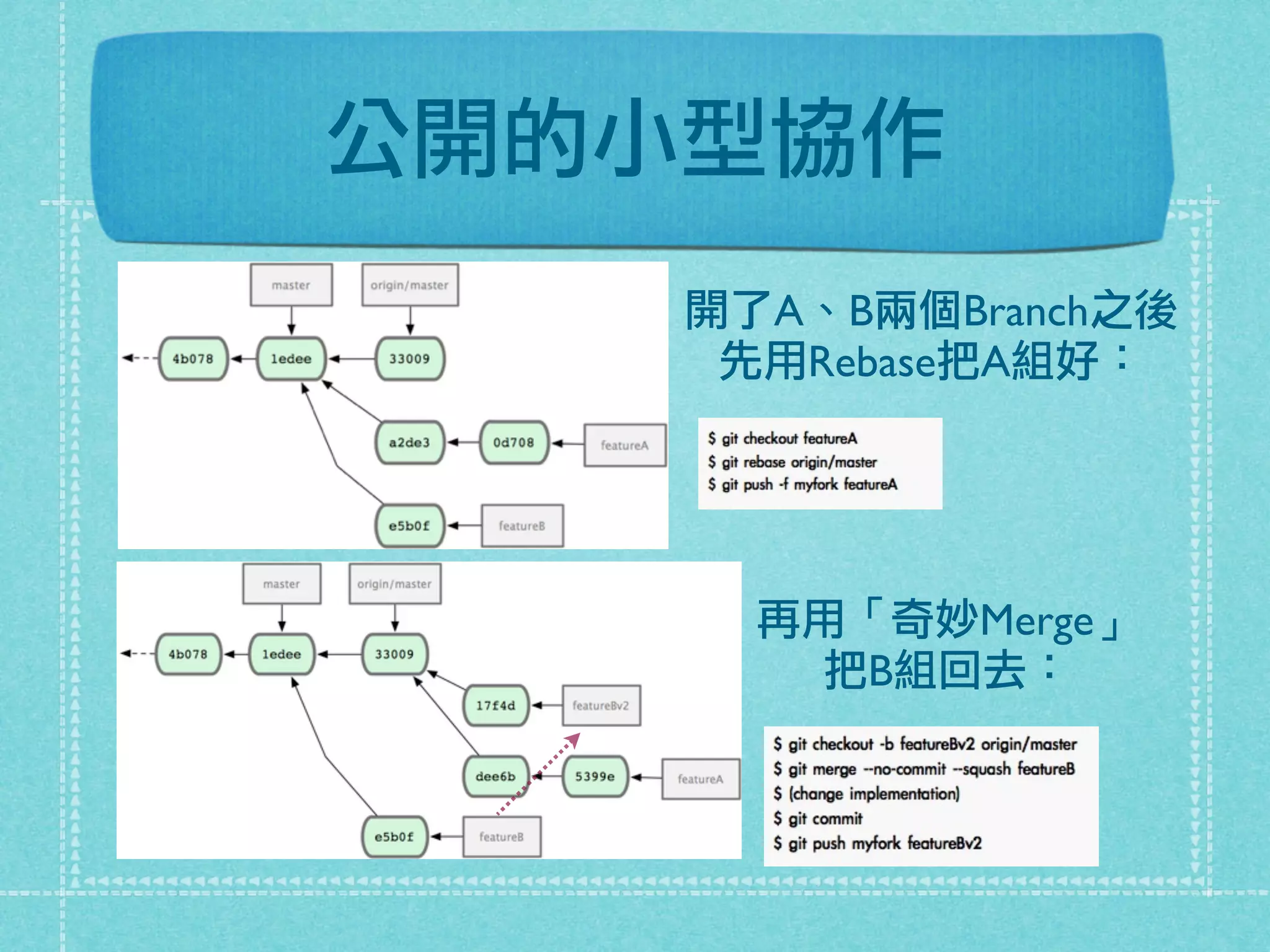 公開的小型協作

master

origin/master

4b078

1edee

33009

a2de3

0d708

featureA

e5b0f

featureB

開了A、B兩個Branch之後
先用Rebase把A組好：

$ git checkout featureA
$ git rebase origin/master
$ git push -f myfork featureA

master

origin/master

4b078

1edee

33009

17f4d

featureBv2

dee6b

5399e

featureA

e5b0f

featureB

再用「奇妙Merge」
把B組回去：

$ git checkout -b featureBv2 origin/master
$ git merge --no-commit --squash featureB
$ (change implementation)
$ git commit
$ git push myfork featureBv2